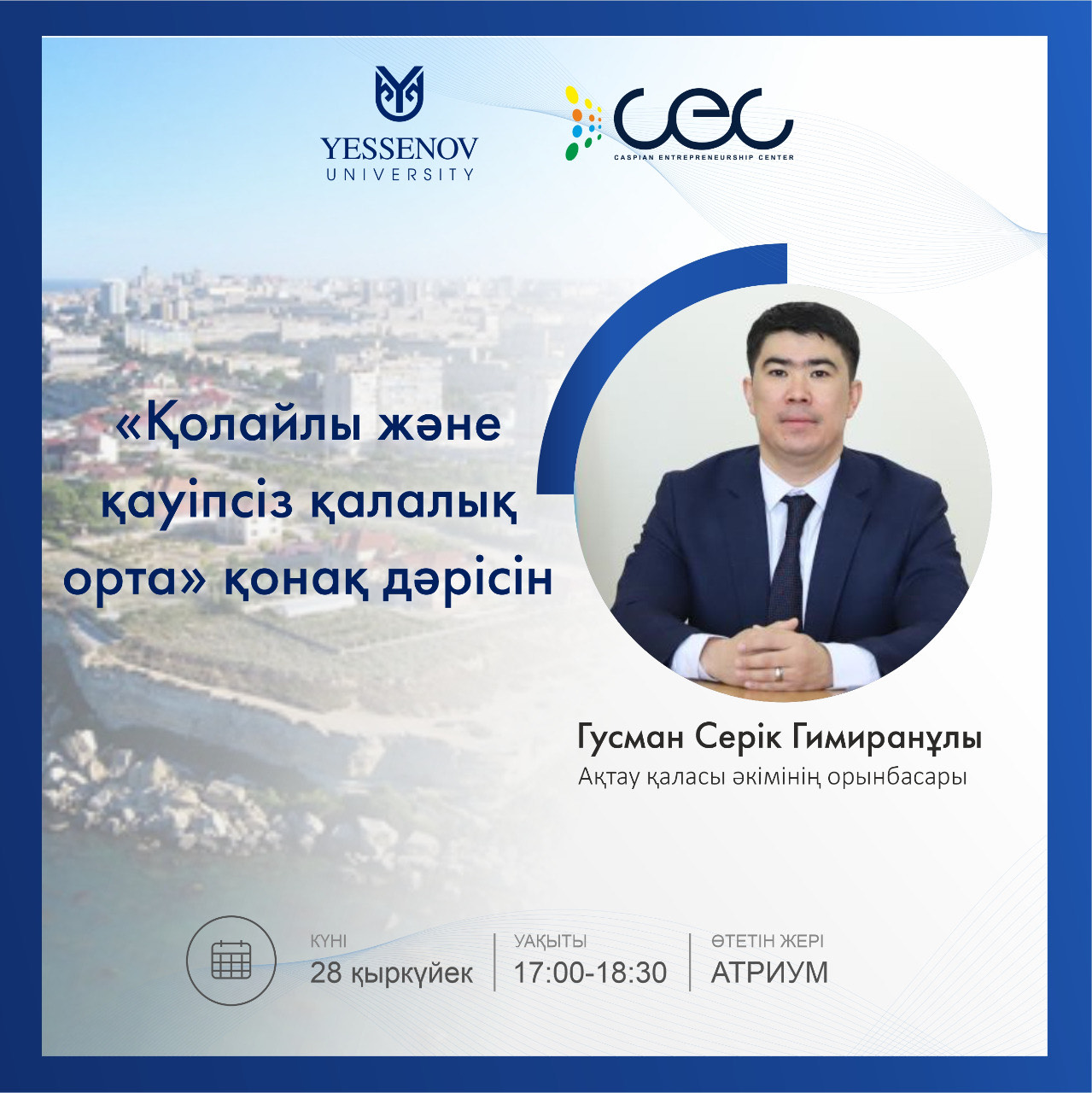 YESSENOV UNIVERSITY

cec
CASPIAN ENTREPRENEURSHIP CENTER

«Қолайлы және қауіпсіз қалалық орта» қонақ дәрісін

Гусман Серік Гимиранұлы
Ақтау қаласы әкімінің орынбасары

КҮНІ
28 қыркүйек

УАҚЫТЫ
17:00-18:30

ӨТЕТІН ЖЕРІ
АТРИУМ